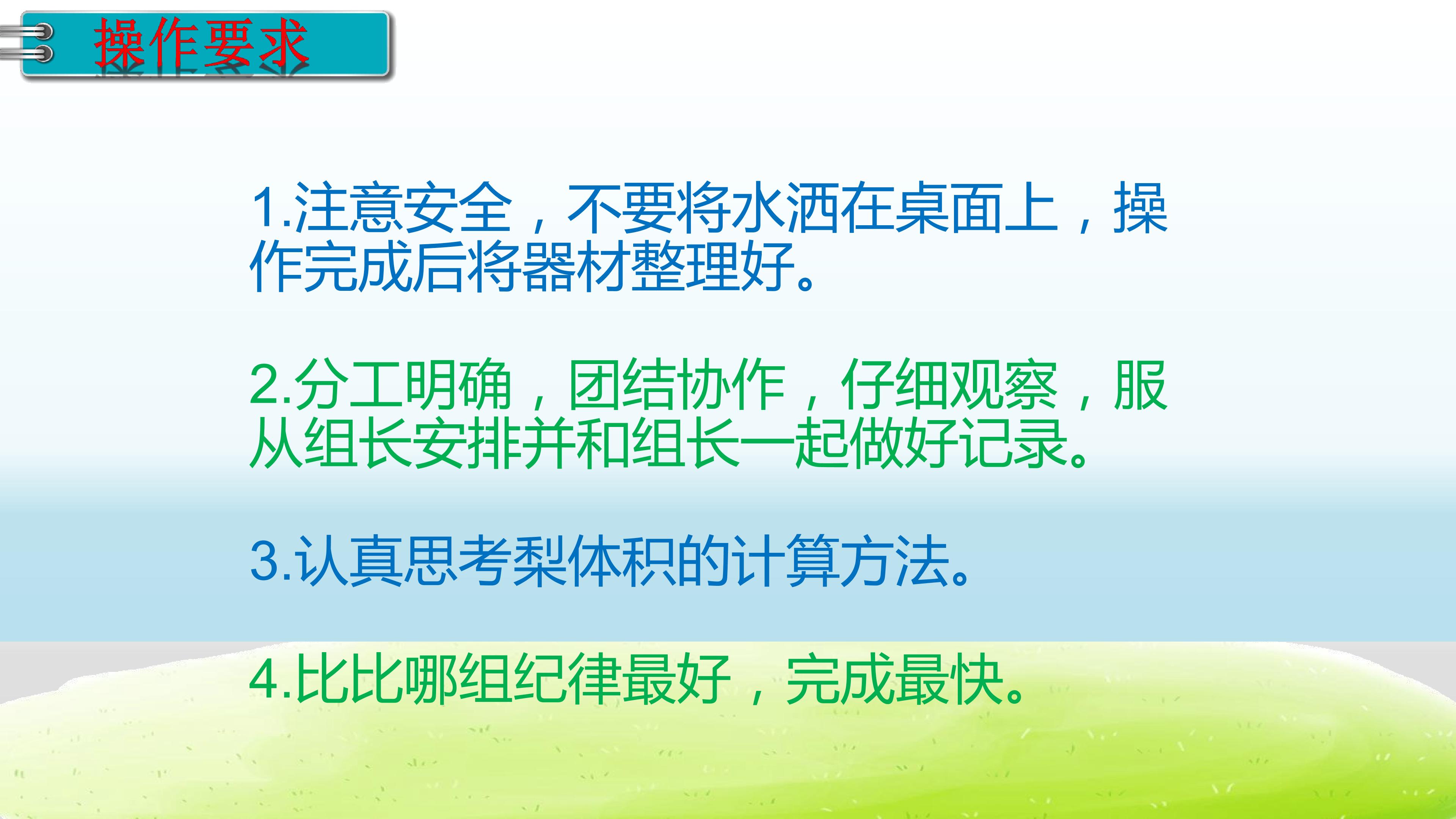 操作要求

1.注意安全，不要将水洒在桌面上，操作完成后将器材整理好。

2.分工明确，团结协作，仔细观察，服从组长安排并和组长一起做好记录。

3.认真思考梨体积的计算方法。

4.比比哪组纪律最好，完成最快。